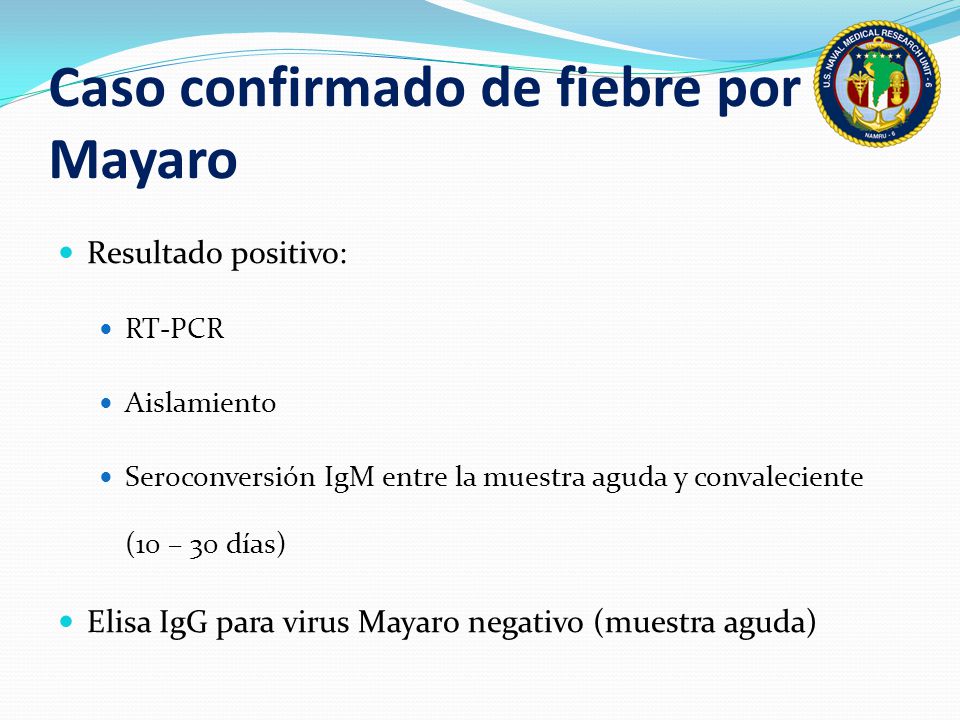 Caso confirmado de fiebre por Mayaro

U.S. NAVAL MEDICAL RESEARCH UNIT - 6
NAMRU - 6

- Resultado positivo:
  - RT-PCR
  - Aislamiento
  - Seroconversión IgM entre la muestra aguda y convaleciente (10 – 30 días)
- Elisa IgG para virus Mayaro negativo (muestra aguda)